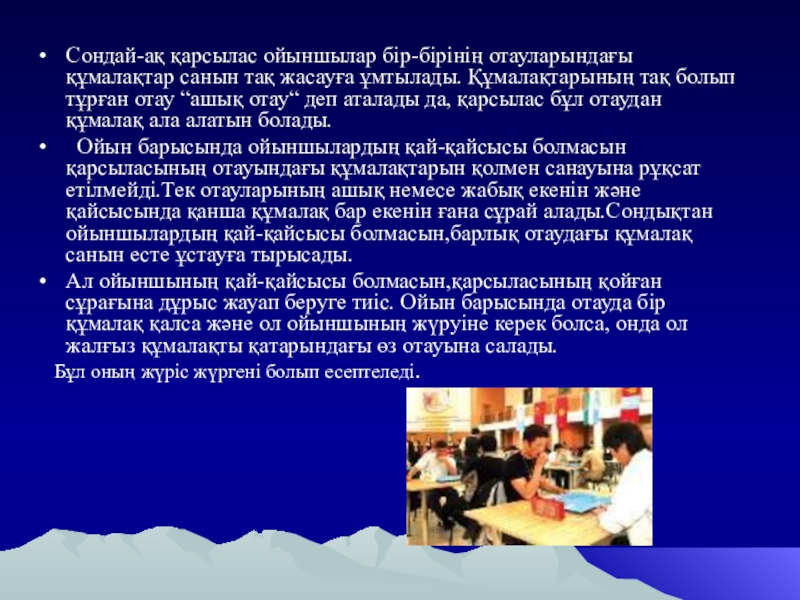 • Сондай-ақ қарсылас ойыншылар бір-бірінің отауларындағы құмалақтар санын тақ жасауға ұмтылады. Құмалақтарының тақ болып тұрған отау “ашық отау“ деп аталады да, қарсылас бұл отаудан құмалақ ала алатын болады.

• Ойын барысында ойыншылардың қай-қайсысы болмасын қарсыласының отауындағы құмалақтарын қолмен санауына рұқсат етілмейді.Тек отауларының ашық немесе жабық екенін және қайсысында қанша құмалақ бар екенін ғана сұрай алады.Сондықтан ойыншылардың қай-қайсысы болмасын,барлық отаудағы құмалақ санын есте ұстауға тырысады.

• Ал ойыншының қай-қайсысы болмасын,қарсыласының қойған сұрағына дұрыс жауап беруге тиіс. Ойын барысында отауда бір құмалақ қалса және ол ойыншының жүруіне керек болса, онда ол жалғыз құмалақты қатарындағы өз отауына салады.

Бұл оның жүріс жүргені болып есептеледі.